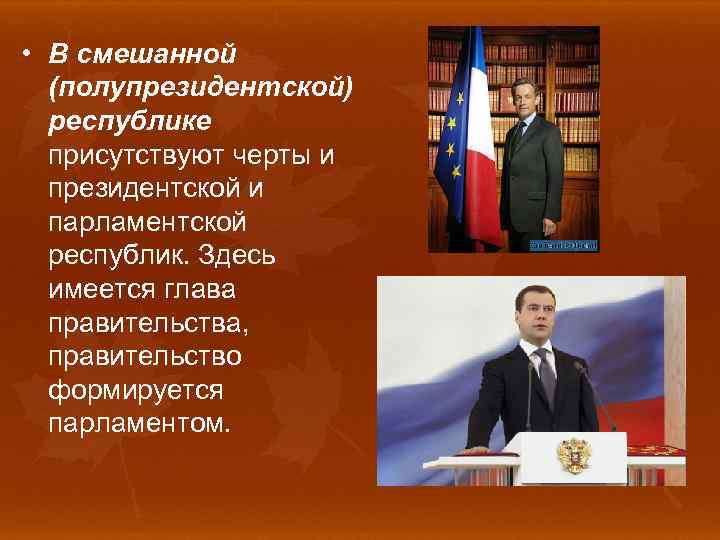 • В смешанной (полупрезидентской) республике присутствуют черты и президентской и парламентской республик. Здесь имеется глава правительства, правительство формируется парламентом.